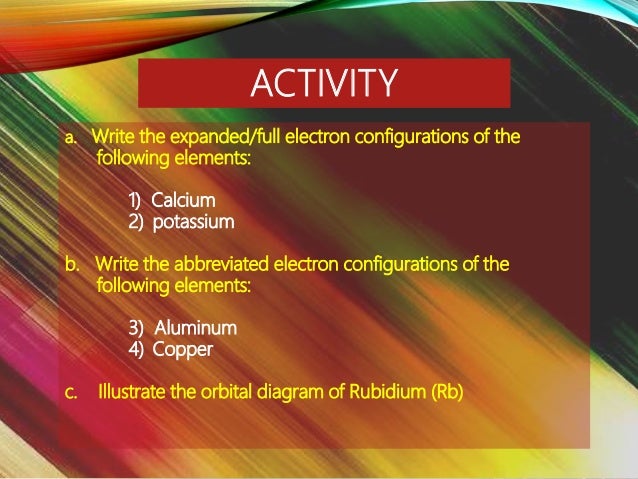 ACTIVITY

a. Write the expanded/full electron configurations of the following elements:

1) Calcium
2) potassium

b. Write the abbreviated electron configurations of the following elements:

3) Aluminum
4) Copper

c. Illustrate the orbital diagram of Rubidium (Rb)